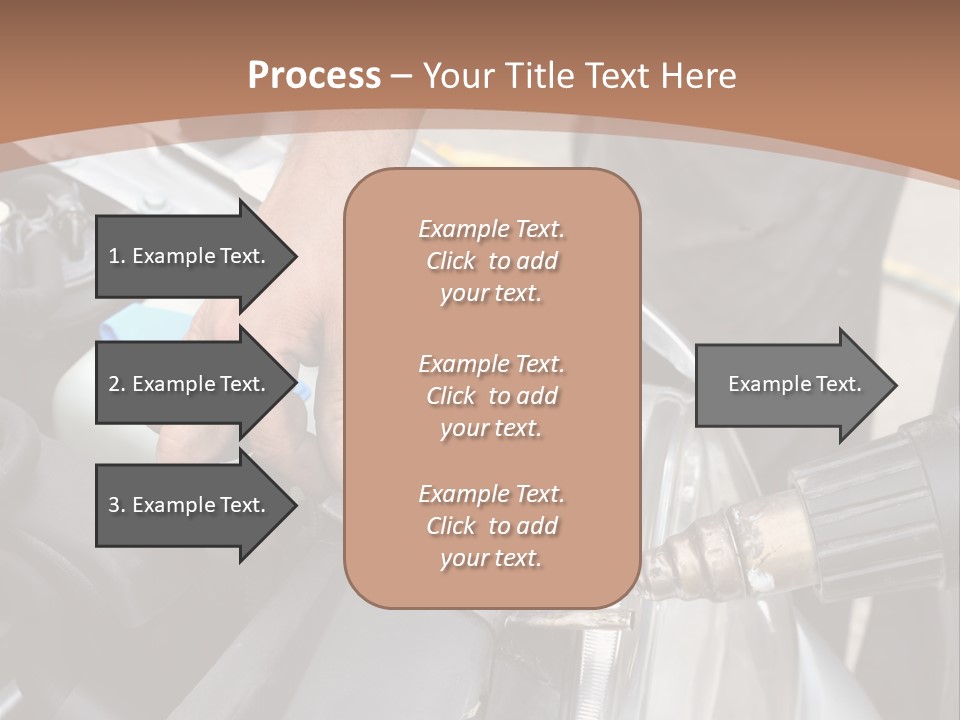 Process – Your Title Text Here

1. Example Text.

2. Example Text.

3. Example Text.

Example Text. Click to add your text.

Example Text. Click to add your text.

Example Text. Click to add your text.

Example Text.